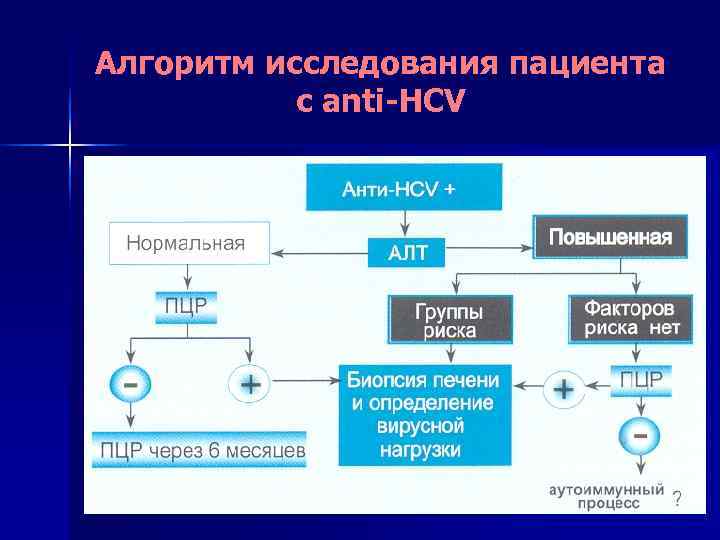 Алгоритм исследования пациента с anti-HCV

Анти-HCV +

Нормальная

АЛТ

Повышенная

ПЦР

Группы риска

Факторов риска нет

-

+

Биопсия печени и определение вирусной нагрузки

+

ПЦР

ПЦР через 6 месяцев

-

аутоиммунный процесс ?